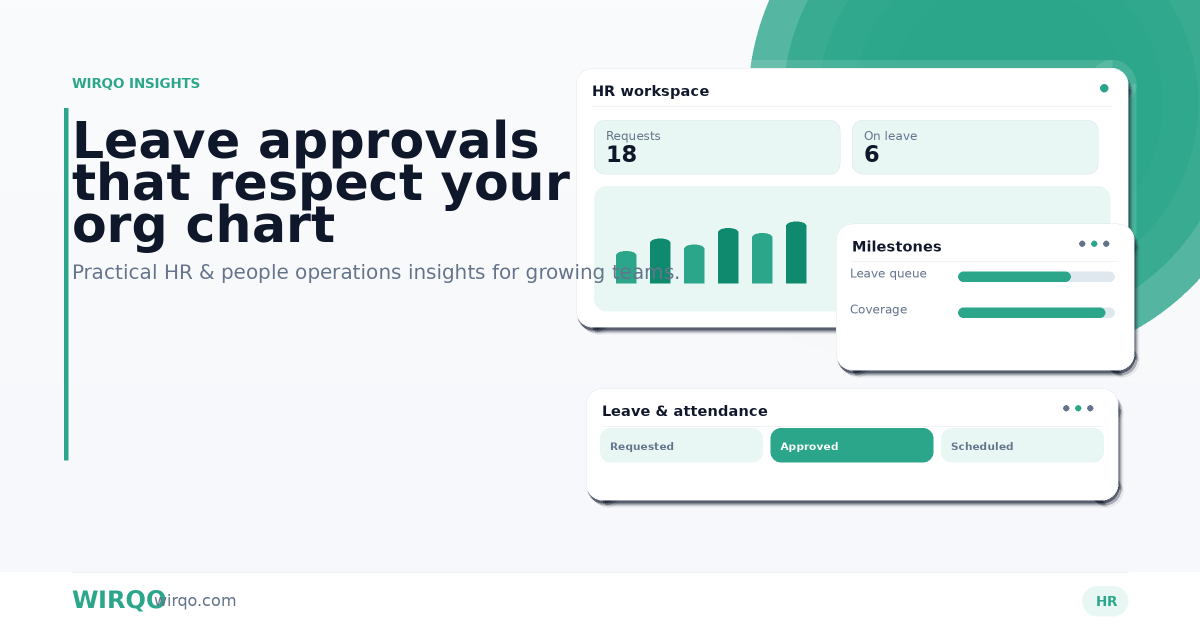 WIRQO INSIGHTS

Leave approvals that respect your org chart

Practical HR & people operations insights for growing teams.

HR workspace

Requests
18

On leave
6

Milestones

Leave queue

Coverage

Leave & attendance

Requested

Approved

Scheduled

WIRQO wirqo.com

HR